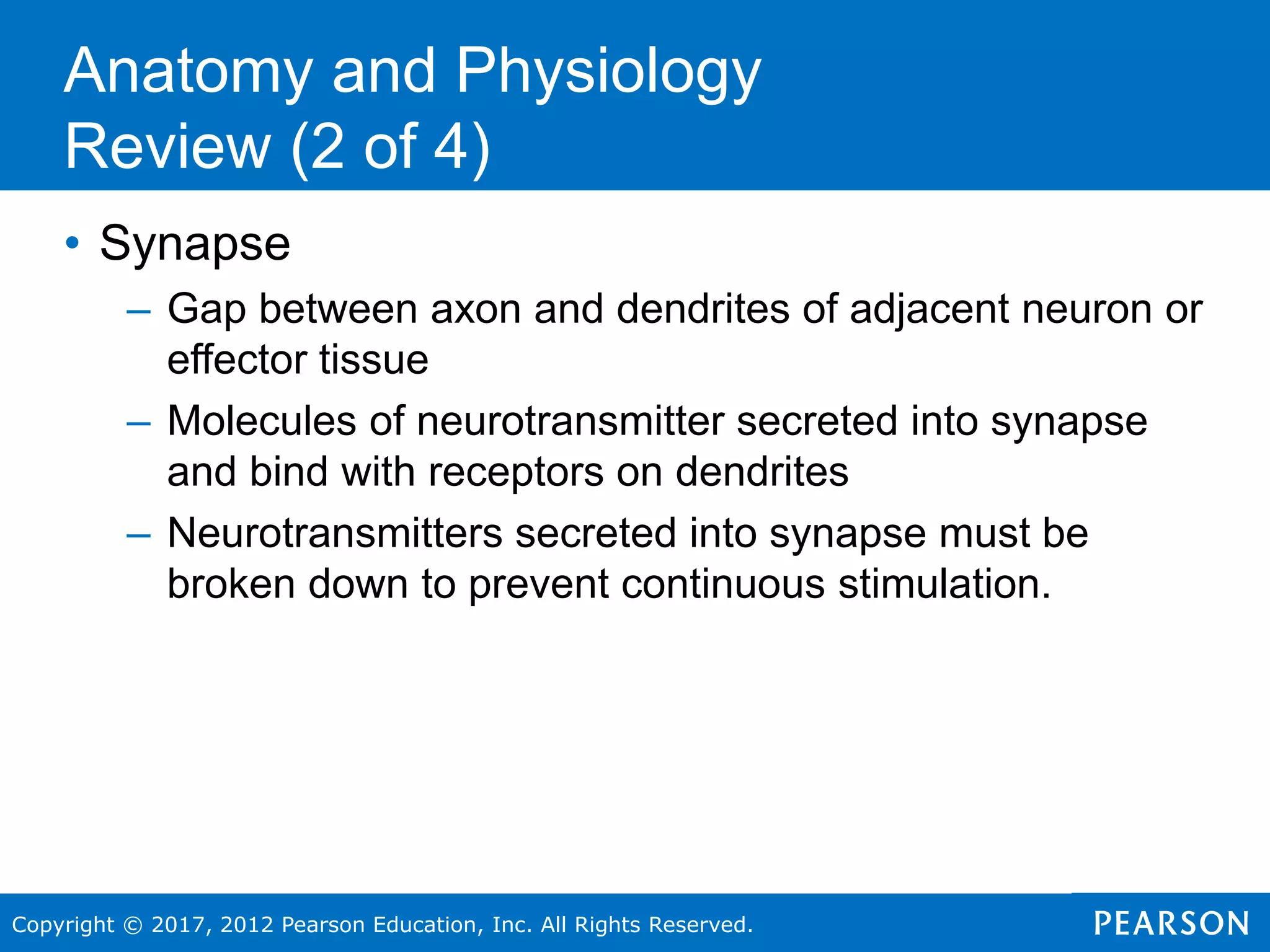 Anatomy and Physiology Review (2 of 4)

• Synapse
– Gap between axon and dendrites of adjacent neuron or effector tissue
– Molecules of neurotransmitter secreted into synapse and bind with receptors on dendrites
– Neurotransmitters secreted into synapse must be broken down to prevent continuous stimulation.

Copyright © 2017, 2012 Pearson Education, Inc. All Rights Reserved.

PEARSON